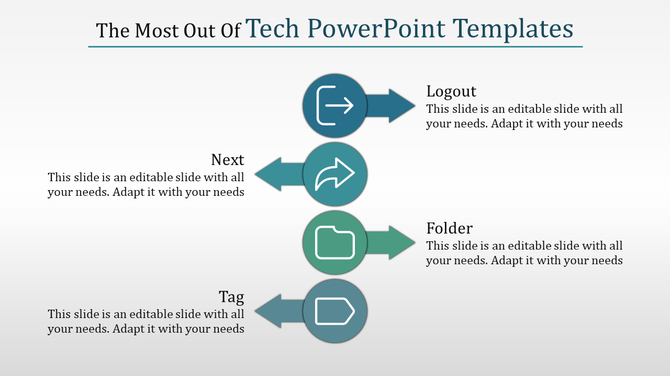 The Most Out Of Tech PowerPoint Templates

Logout
This slide is an editable slide with all your needs. Adapt it with your needs

Next
This slide is an editable slide with all your needs. Adapt it with your needs

Folder
This slide is an editable slide with all your needs. Adapt it with your needs

Tag
This slide is an editable slide with all your needs. Adapt it with your needs